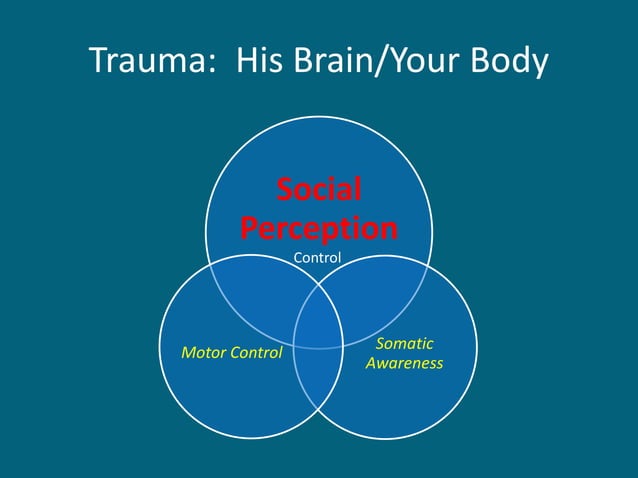 Trauma: His Brain/Your Body

Social Perception

Control

Motor Control

Somatic Awareness